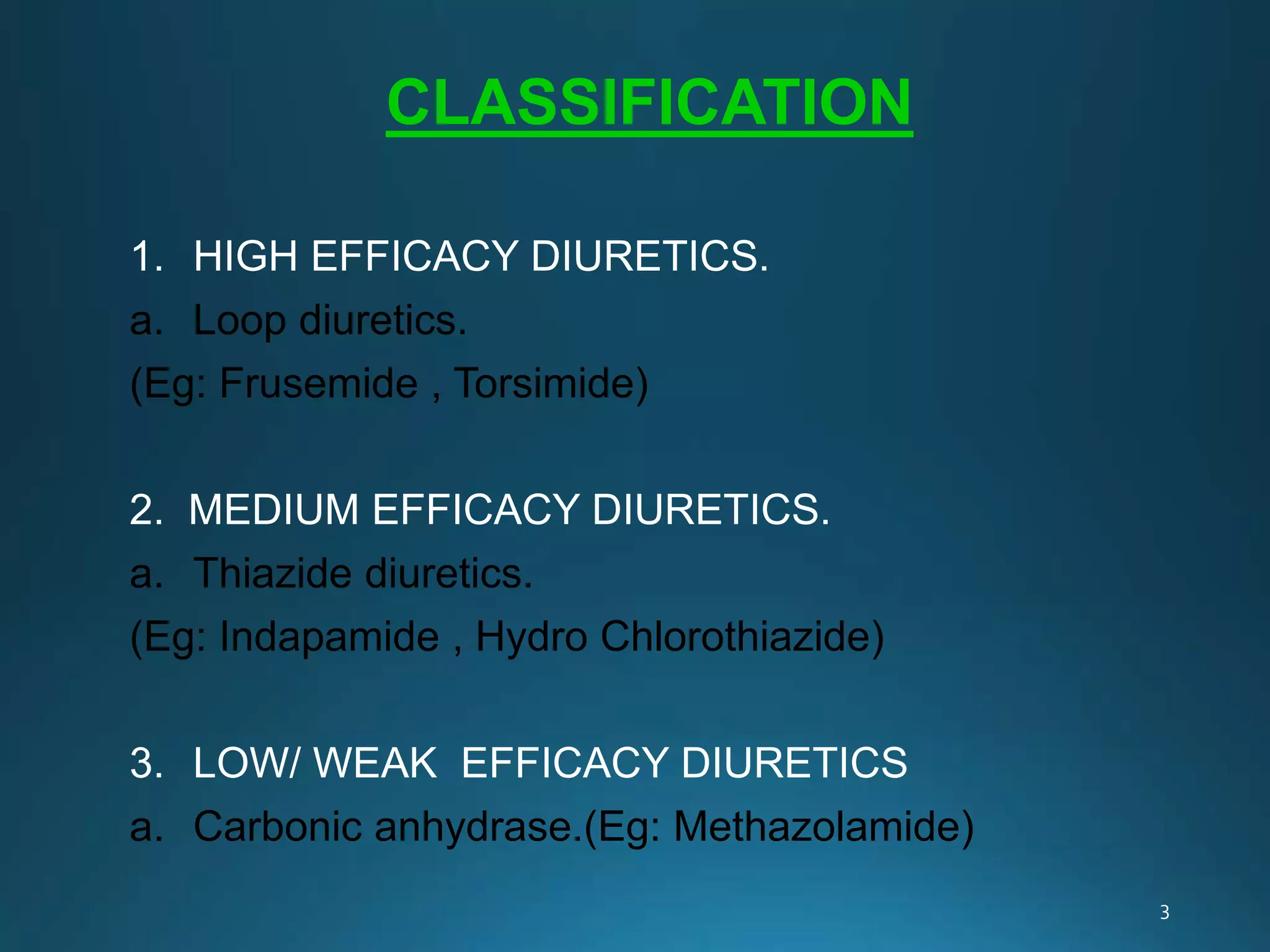 CLASSIFICATION

1. HIGH EFFICACY DIURETICS.

a. Loop diuretics.

(Eg: Frusemide , Torsimide)

2. MEDIUM EFFICACY DIURETICS.

a. Thiazide diuretics.

(Eg: Indapamide , Hydro Chlorothiazide)

3. LOW/ WEAK EFFICACY DIURETICS

a. Carbonic anhydrase.(Eg: Methazolamide)

3